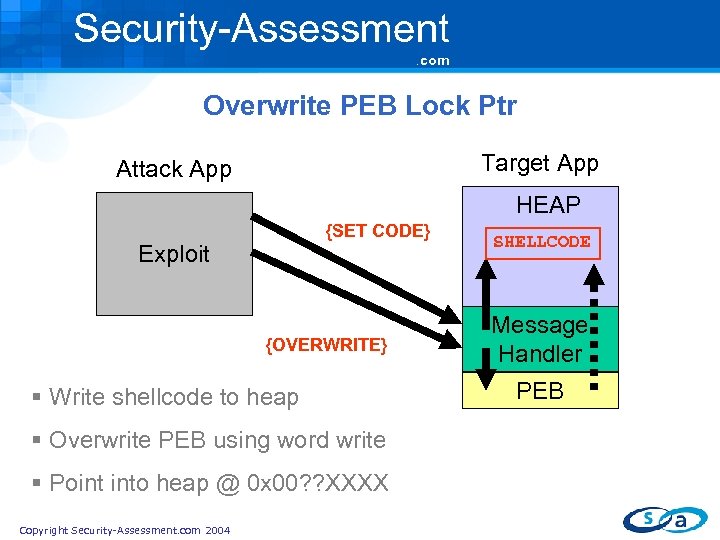 Security-Assessment
.com

Overwrite PEB Lock Ptr

Attack App

Exploit

{SET CODE}

{OVERWRITE}

Target App

HEAP

SHELLCODE

Message Handler

PEB

▪ Write shellcode to heap

▪ Overwrite PEB using word write

▪ Point into heap @ 0x00??XXXX

Copyright Security-Assessment.com 2004

s a